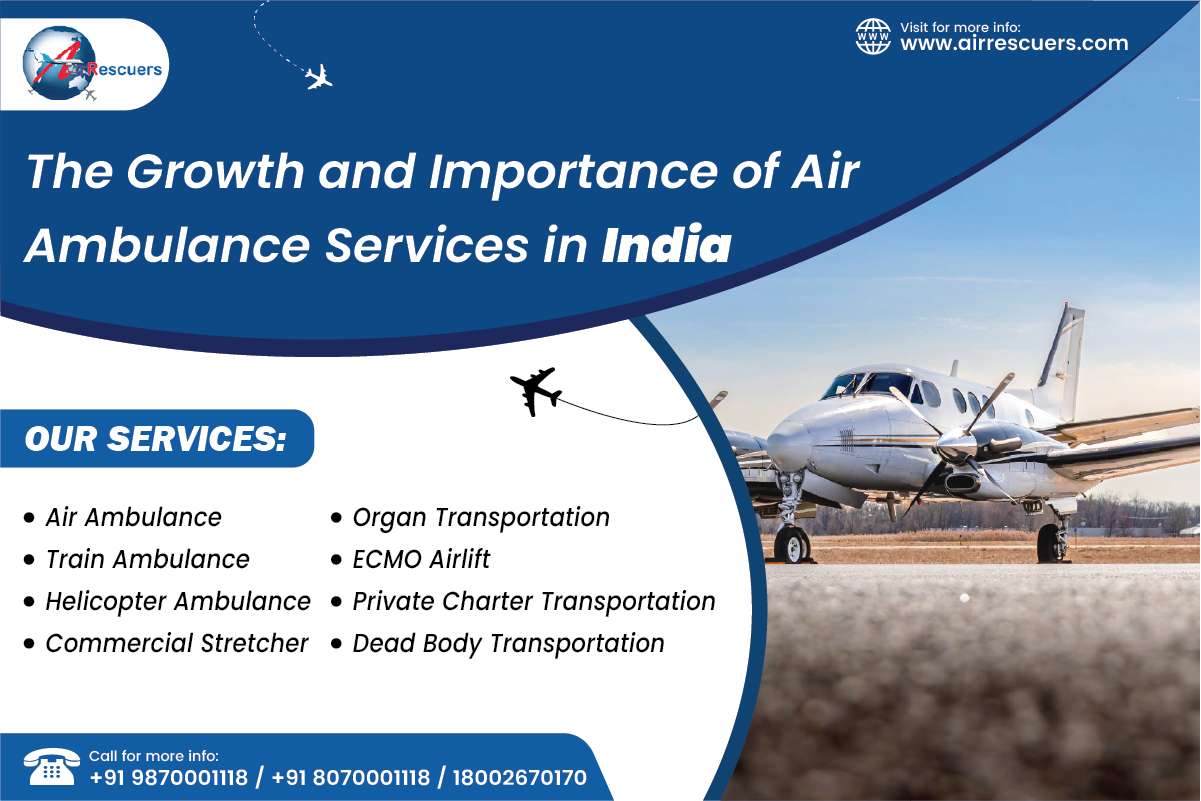 Air Rescuers

WWW
Visit for more info:
www.airrescuers.com

The Growth and Importance of Air Ambulance Services in India

OUR SERVICES:

• Air Ambulance
• Train Ambulance
• Helicopter Ambulance
• Commercial Stretcher

• Organ Transportation
• ECMO Airlift
• Private Charter Transportation
• Dead Body Transportation

Call for more info:
+91 9870001118 / +91 8070001118 / 18002670170